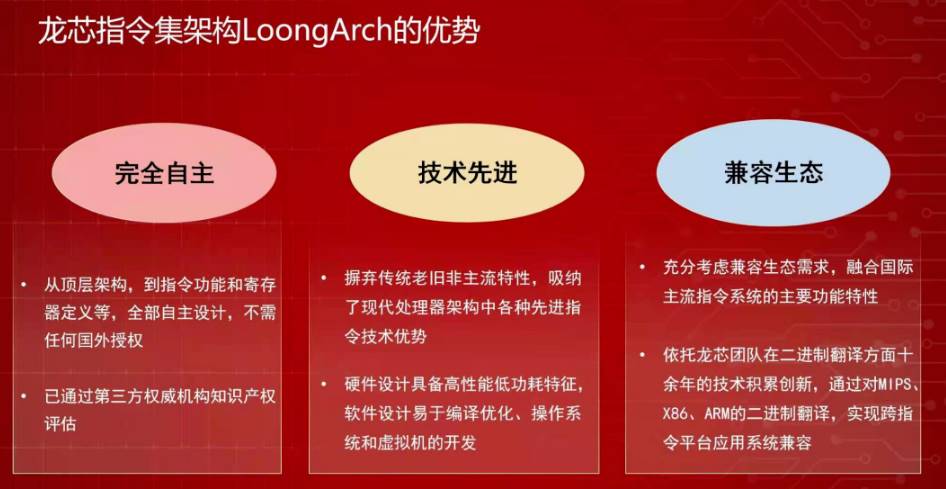 龙芯指令集架构LoongArch的优势

完全自主

• 从顶层架构，到指令功能和寄存器定义等，全部自主设计，不需任何国外授权

• 已通过第三方权威机构知识产权评估

技术先进

• 摒弃传统老旧非主流特性，吸纳了现代处理器架构中各种先进指令技术优势

• 硬件设计具备高性能低功耗特征，软件设计易于编译优化、操作系统和虚拟机的开发

兼容生态

• 充分考虑兼容生态需求，融合国际主流指令系统的主要功能特性

• 依托龙芯团队在二进制翻译方面十余年的技术积累创新，通过对MIPS、X86、ARM的二进制翻译，实现跨指令平台应用系统兼容